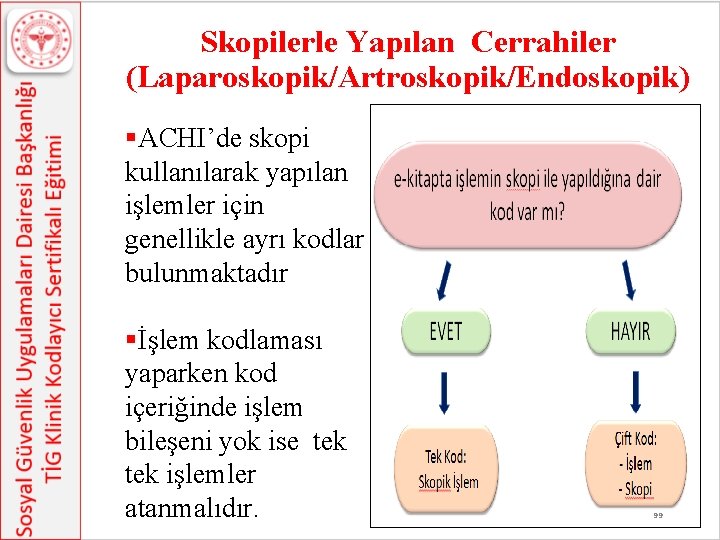 Sosyal Güvenlik Uygulamaları Dairesi Başkanlığı
TİG Klinik Kodlayıcı Sertifikalı Eğitimi

Skopilerle Yapılan Cerrahiler (Laparoskopik/Artroskopik/Endoskopik)

▪ACHI'de skopi kullanılarak yapılan işlemler için genellikle ayrı kodlar bulunmaktadır

▪İşlem kodlaması yaparken kod içeriğinde işlem bileşeni yok ise tek tek işlemler atanmalıdır.

e-kitapta işlemin skopi ile yapıldığına dair kod var mı?

EVET

HAYIR

Tek Kod:
Skopik İşlem

Çift Kod:
- İşlem
- Skopi

99